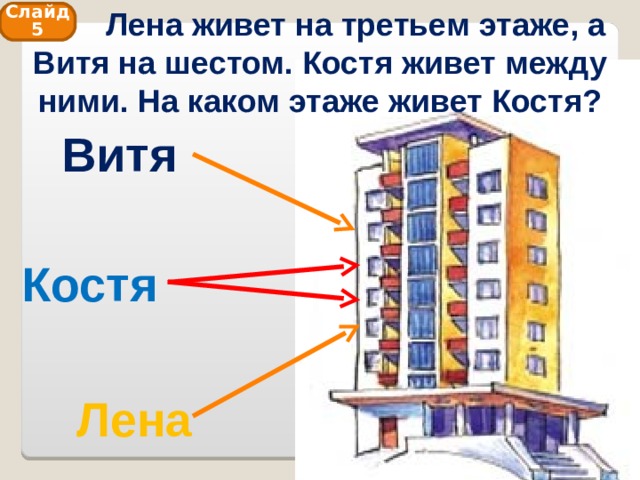 Слайд 5

Лена живет на третьем этаже, а Витя на шестом. Костя живет между ними. На каком этаже живет Костя?

Витя

Костя

Лена